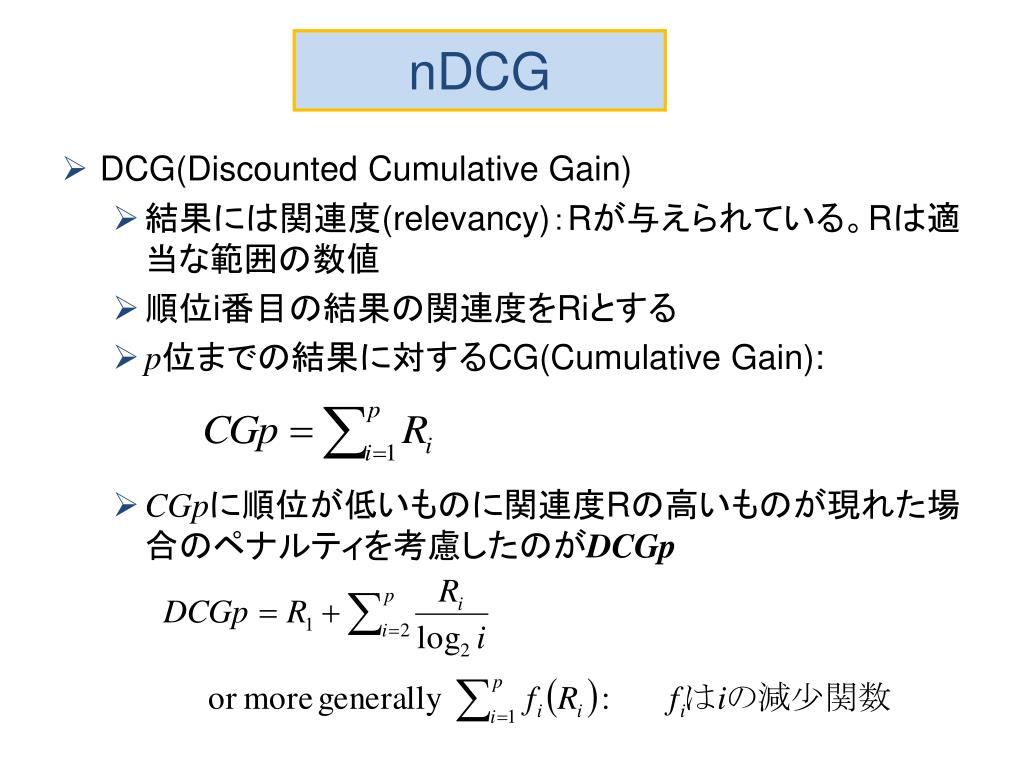 nDCG

➢ DCG(Discounted Cumulative Gain)

➢ 結果には関連度(relevancy)：Rが与えられている。Rは適当な範囲の数値

➢ 順位i番目の結果の関連度をRiとする

➢ $p$位までの結果に対するCG(Cumulative Gain):

$CGp = \sum_{i=1}^{p} R_i$

➢ $CGp$に順位が低いものに関連度Rの高いものが現れた場合のペナルティを考慮したのが$DCGp$

$DCGp = R_1 + \sum_{i=2}^{p} \frac{R_i}{\log_2 i}$

or more generally $\sum_{i=1}^{p} f_i(R_i)$:　$f_i$は$i$の減少関数